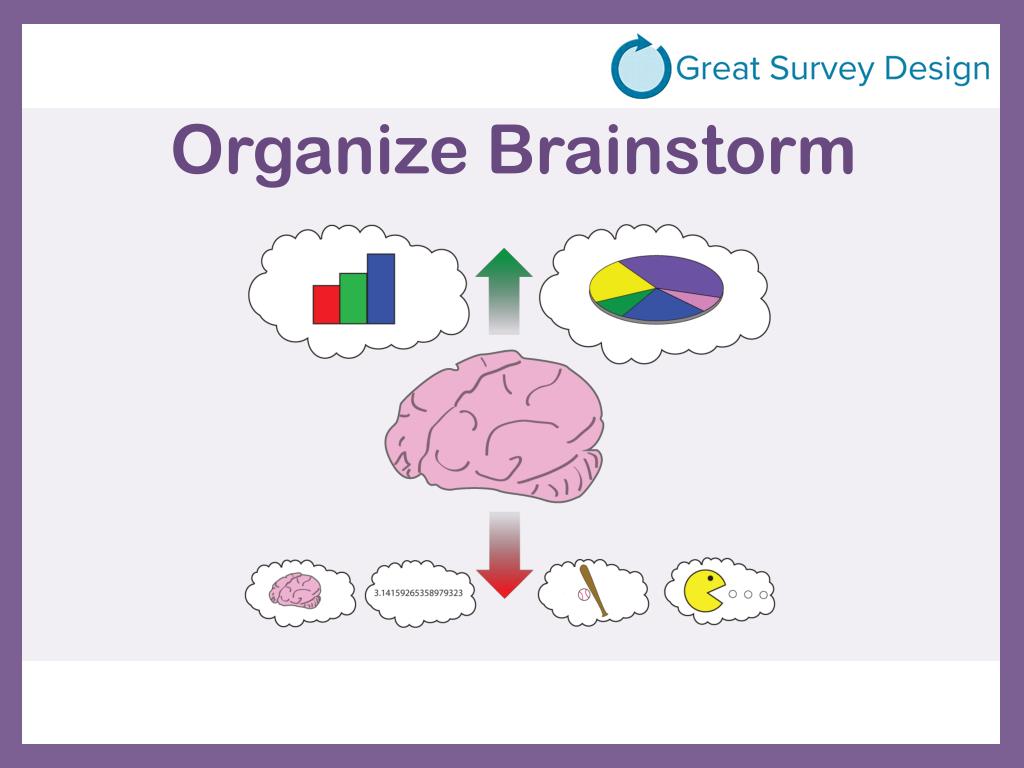 Great Survey Design

Organize Brainstorm

3.14159265358979323